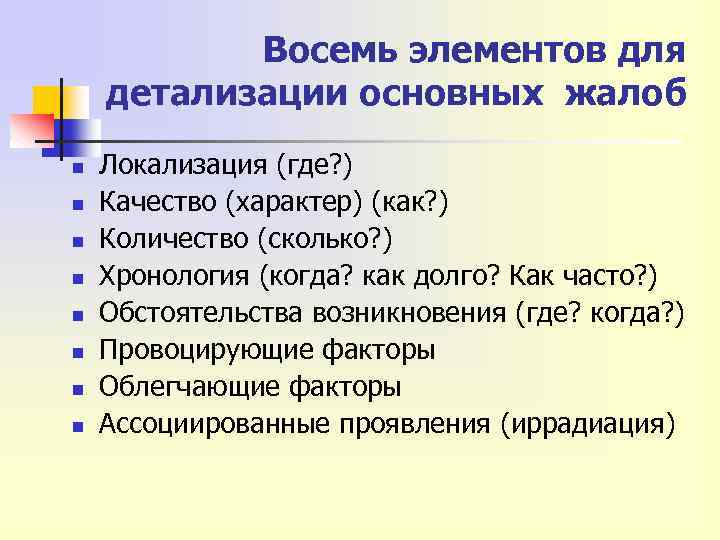 Восемь элементов для детализации основных жалоб

- Локализация (где?)
- Качество (характер) (как?)
- Количество (сколько?)
- Хронология (когда? как долго? Как часто?)
- Обстоятельства возникновения (где? когда?)
- Провоцирующие факторы
- Облегчающие факторы
- Ассоциированные проявления (иррадиация)